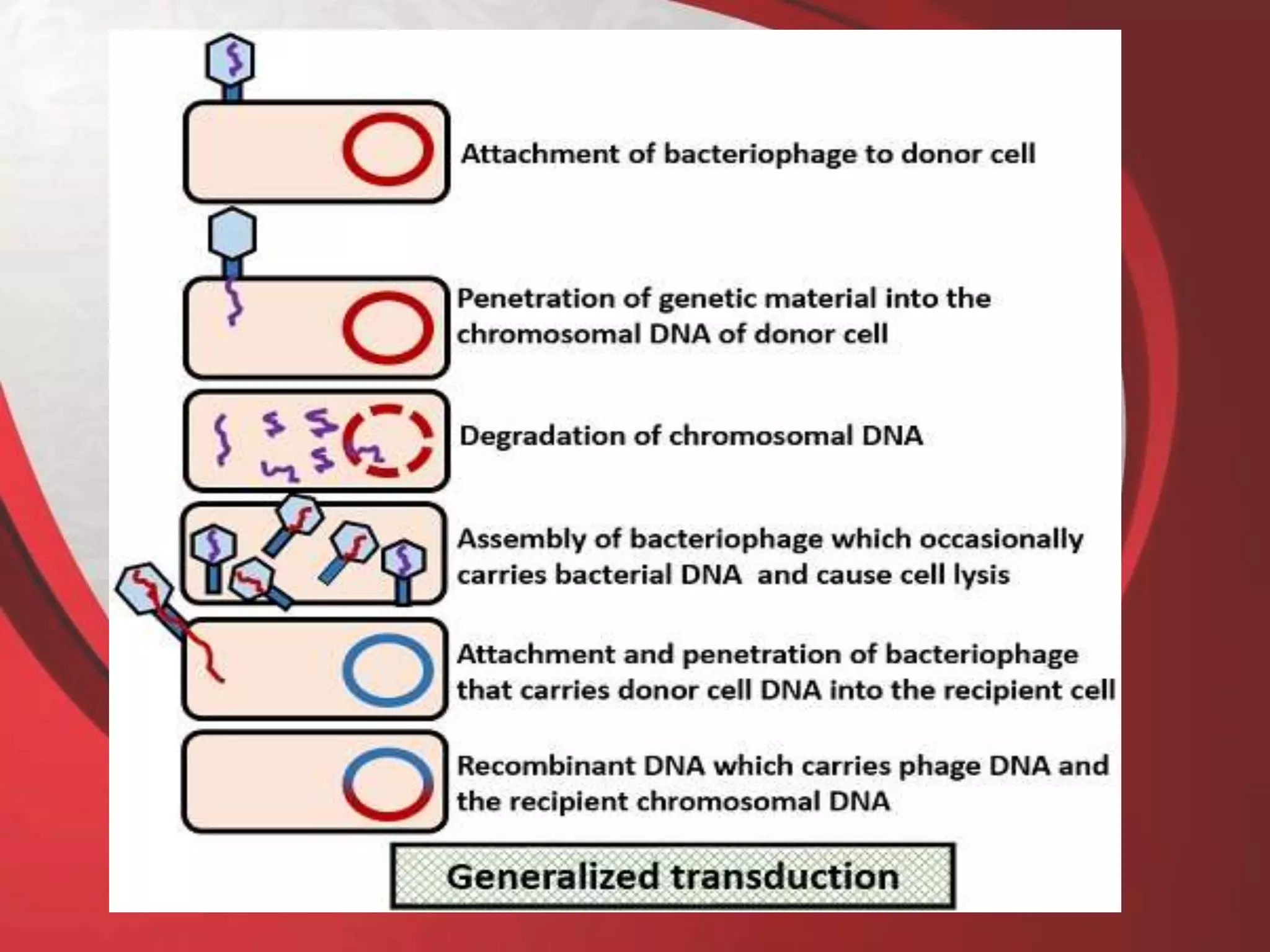 Attachment of bacteriophage to donor cell

Penetration of genetic material into the chromosomal DNA of donor cell

Degradation of chromosomal DNA

Assembly of bacteriophage which occasionally carries bacterial DNA and cause cell lysis

Attachment and penetration of bacteriophage that carries donor cell DNA into the recipient cell

Recombinant DNA which carries phage DNA and the recipient chromosomal DNA

Generalized transduction